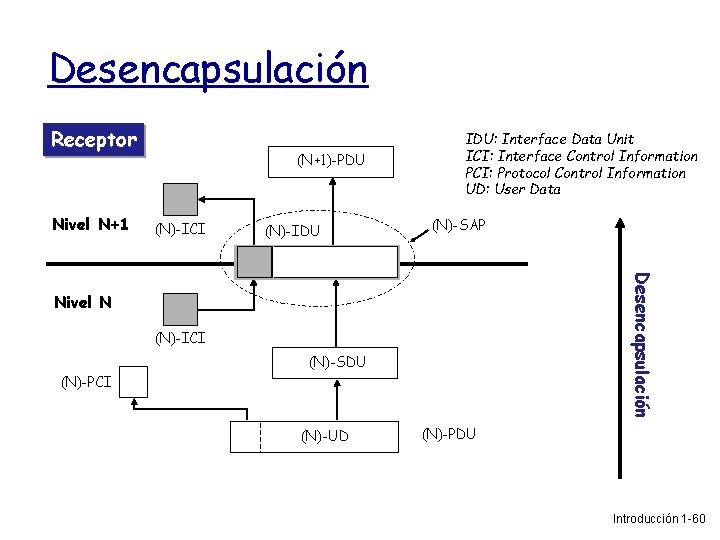 Desencapsulación

Receptor

IDU: Interface Data Unit
ICI: Interface Control Information
PCI: Protocol Control Information
UD: User Data

(N+1)-PDU

Nivel N+1

(N)-ICI

(N)-IDU

(N)-SAP

Nivel N

(N)-ICI

(N)-SDU

(N)-PCI

(N)-UD

(N)-PDU

Desencapsulación

Introducción 1-60